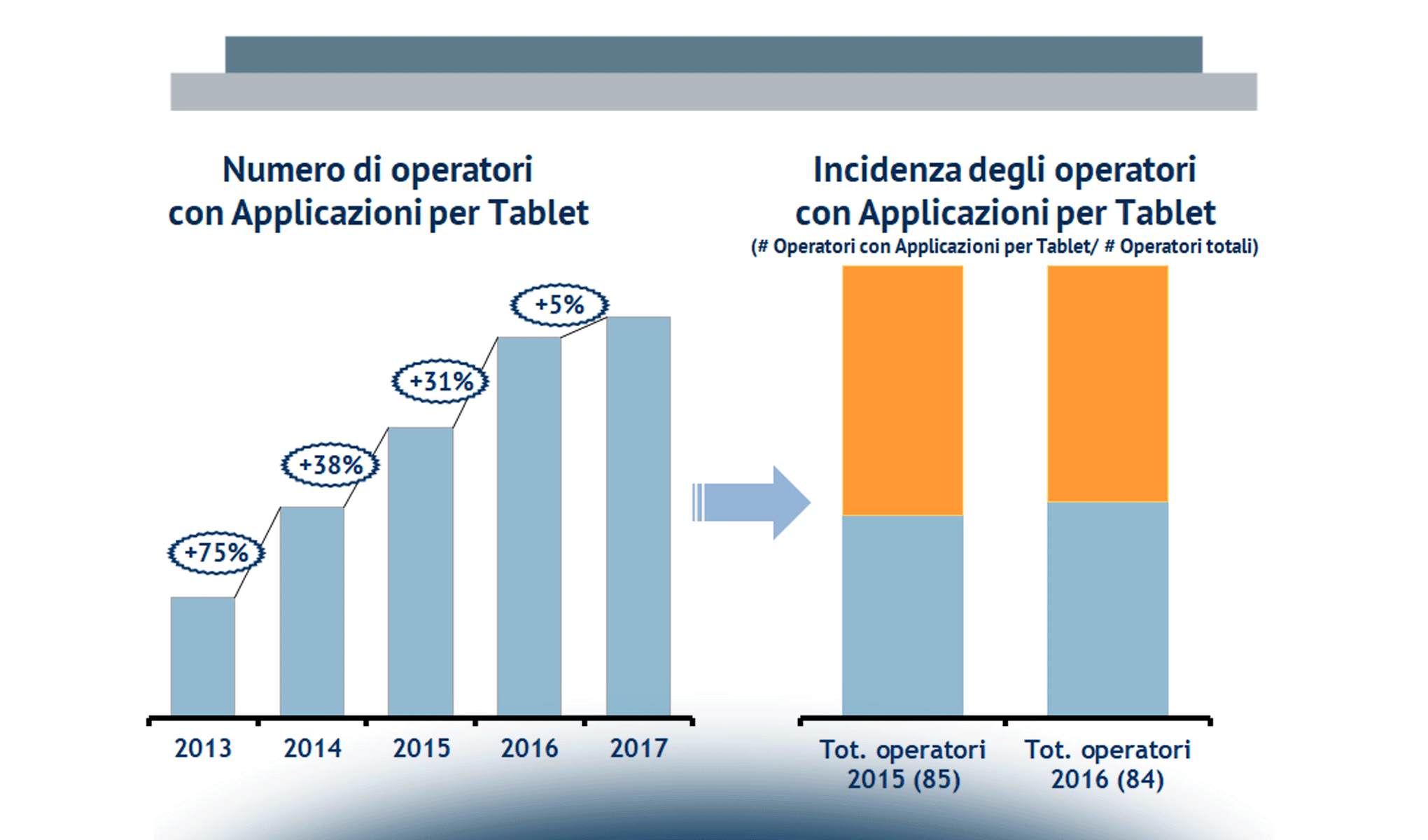 Numero di operatori con Applicazioni per Tablet

+75%

+38%

+31%

+5%

2013 2014 2015 2016 2017

Incidenza degli operatori con Applicazioni per Tablet
(# Operatori con Applicazioni per Tablet/ # Operatori totali)

Tot. operatori 2015 (85)

Tot. operatori 2016 (84)